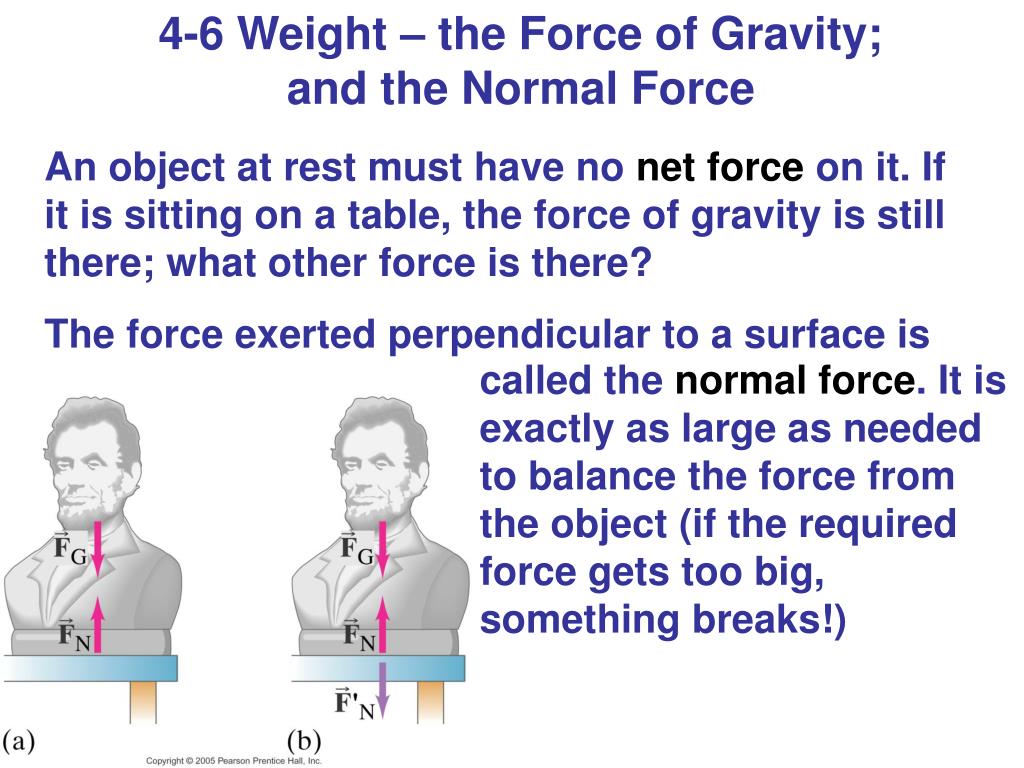 4-6 Weight – the Force of Gravity; and the Normal Force

An object at rest must have no net force on it. If it is sitting on a table, the force of gravity is still there; what other force is there?

The force exerted perpendicular to a surface is called the normal force. It is exactly as large as needed to balance the force from the object (if the required force gets too big, something breaks!)

$\vec{F}_G$

$\vec{F}_N$

(a)

$\vec{F}_G$

$\vec{F}_N$

$\vec{F}'_N$

(b)

Copyright © 2005 Pearson Prentice Hall, Inc.